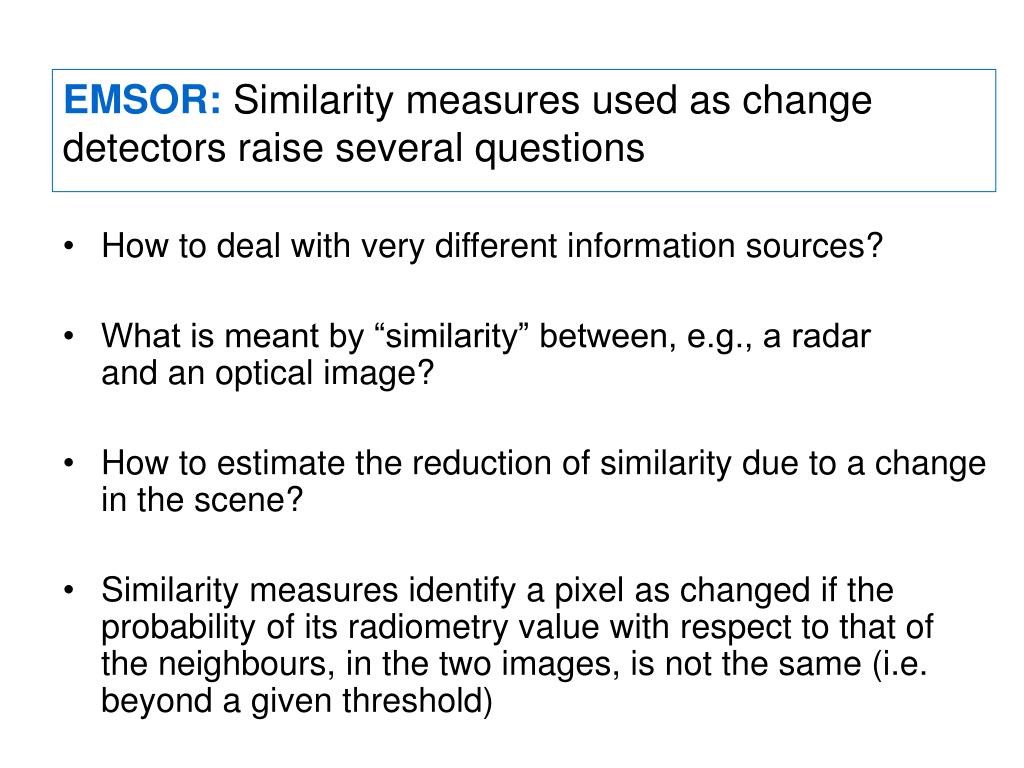 EMSOR: Similarity measures used as change detectors raise several questions

• How to deal with very different information sources?

• What is meant by “similarity” between, e.g., a radar and an optical image?

• How to estimate the reduction of similarity due to a change in the scene?

• Similarity measures identify a pixel as changed if the probability of its radiometry value with respect to that of the neighbours, in the two images, is not the same (i.e. beyond a given threshold)